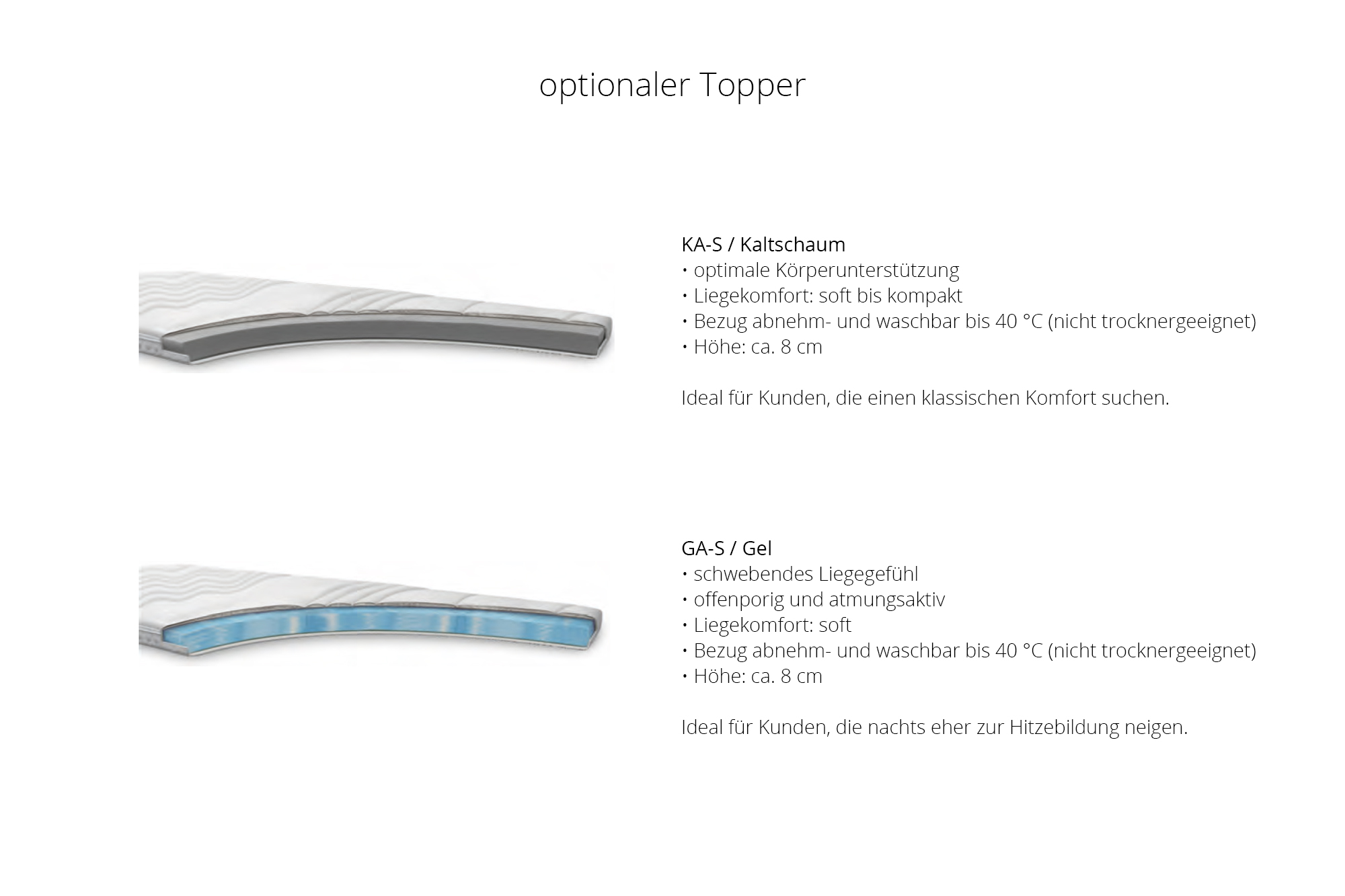 optionaler Topper

KA-S / Kaltschaum
• optimale Körperunterstützung
• Liegekomfort: soft bis kompakt
• Bezug abnehm- und waschbar bis 40 °C (nicht trocknergeeignet)
• Höhe: ca. 8 cm

Ideal für Kunden, die einen klassischen Komfort suchen.

GA-S / Gel
• schwebendes Liegegefühl
• offenporig und atmungsaktiv
• Liegekomfort: soft
• Bezug abnehm- und waschbar bis 40 °C (nicht trocknergeeignet)
• Höhe: ca. 8 cm

Ideal für Kunden, die nachts eher zur Hitzebildung neigen.